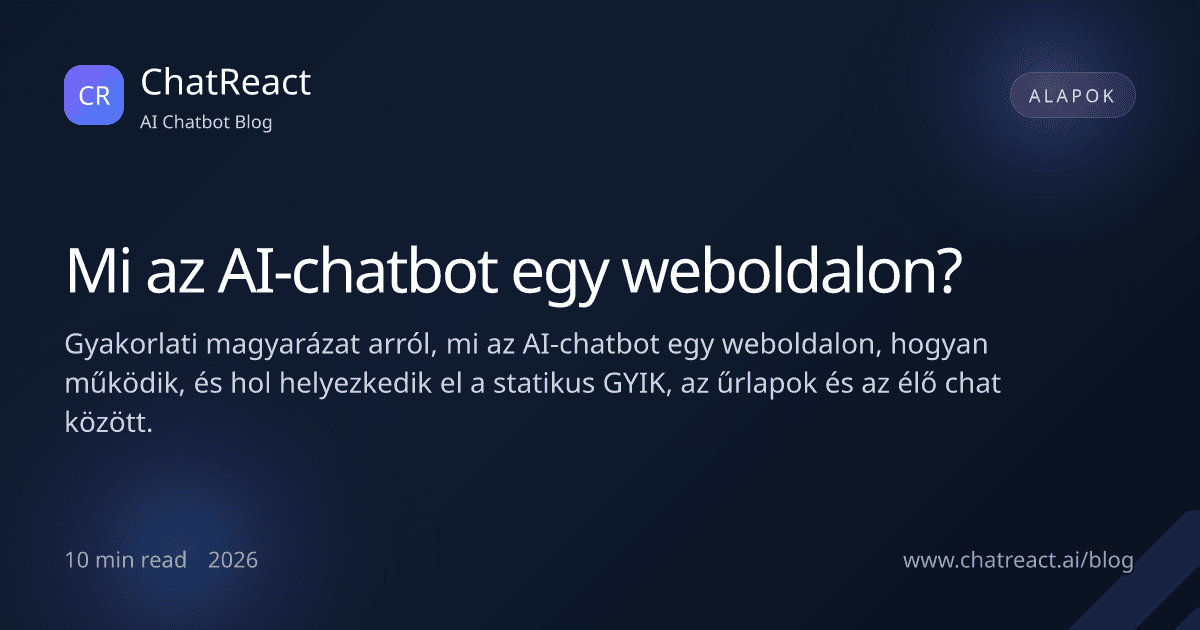 CR
ChatReact
AI Chatbot Blog

ALAPOK

Mi az AI-chatbot egy weboldalon?

Gyakorlati magyarázat arról, mi az AI-chatbot egy weboldalon, hogyan működik, és hol helyezkedik el a statikus GYIK, az űrlapok és az élő chat között.

10 min read 2026

www.chatreact.ai/blog